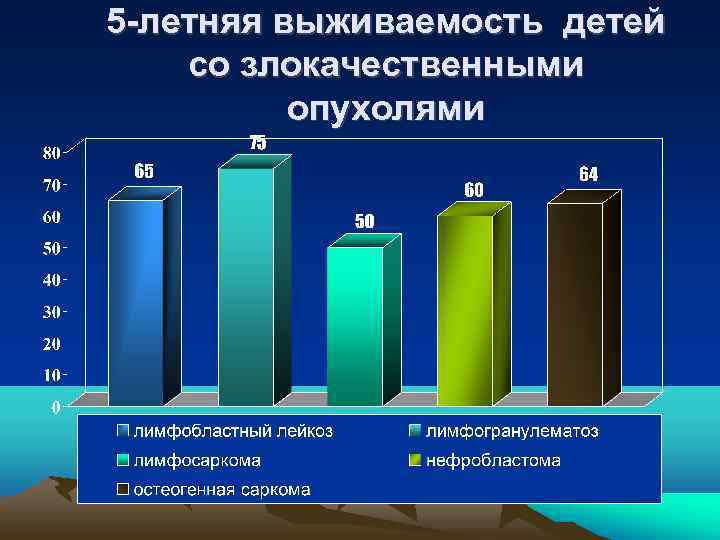 5-летняя выживаемость детей со злокачественными опухолями

80
70
60
50
40
30
20
10
0

65
75
50
60
64

лимфобластный лейкоз
лимфогранулематоз
лимфосаркома
нефробластома
остеогенная саркома